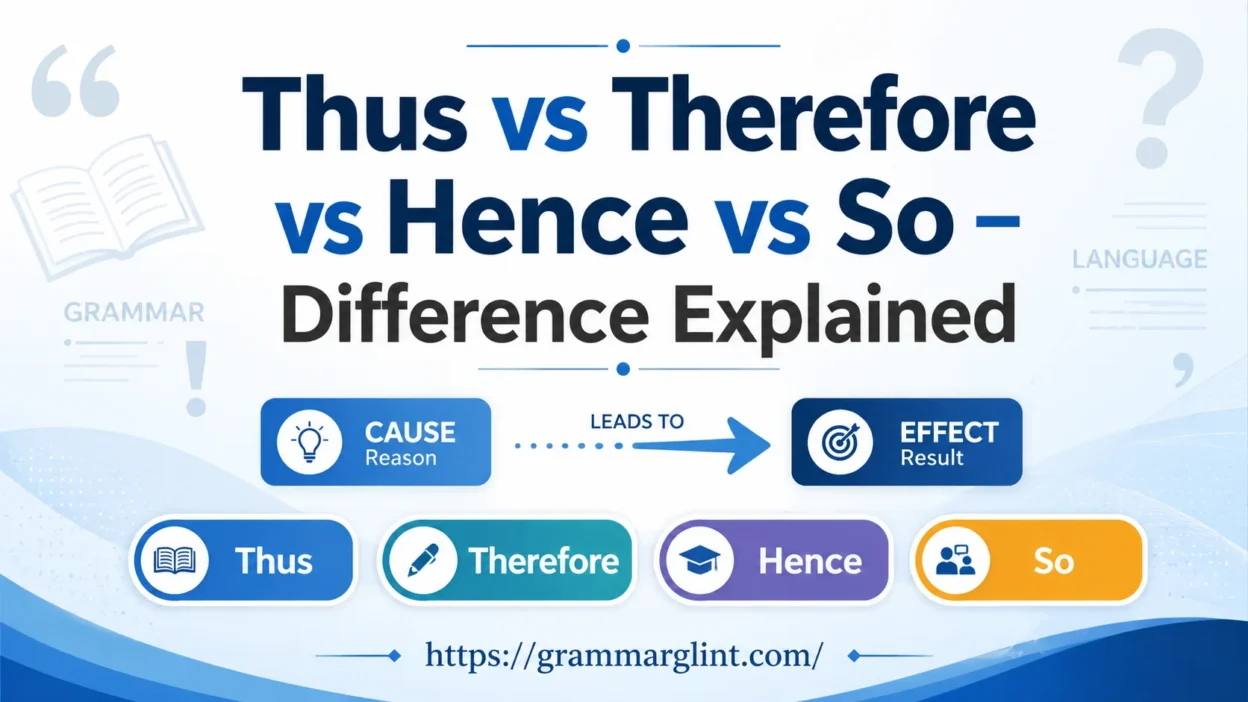 Thus vs Therefore vs Hence vs So – Difference Explained

GRAMMAR

LANGUAGE

CAUSE
Reason

LEADS TO

EFFECT
Result

Thus

Therefore

Hence

So

https://grammarglint.com/